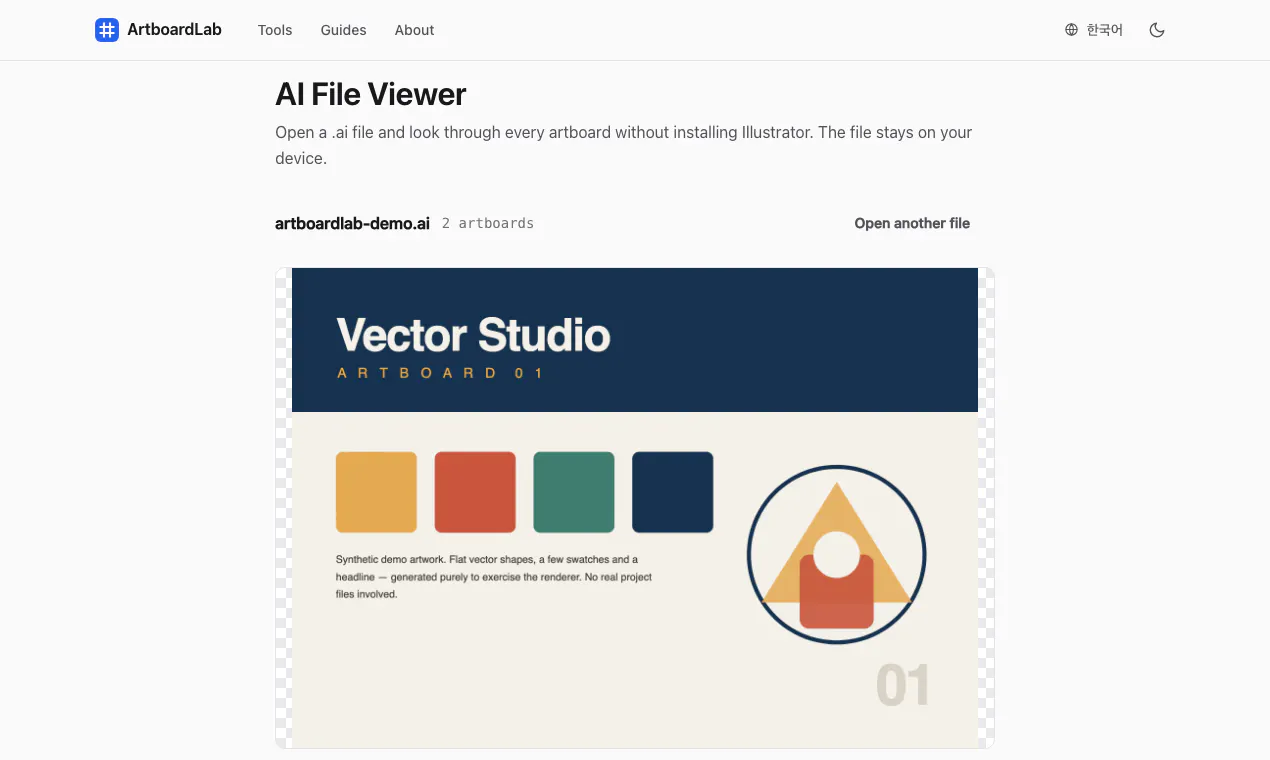 ArtboardLab Tools Guides About

한국어

AI File Viewer

Open a .ai file and look through every artboard without installing Illustrator. The file stays on your device.

artboardlab-demo.ai 2 artboards

Open another file

Vector Studio
ARTBOARD 01

Synthetic demo artwork. Flat vector shapes, a few swatches and a headline — generated purely to exercise the renderer. No real project files involved.

01